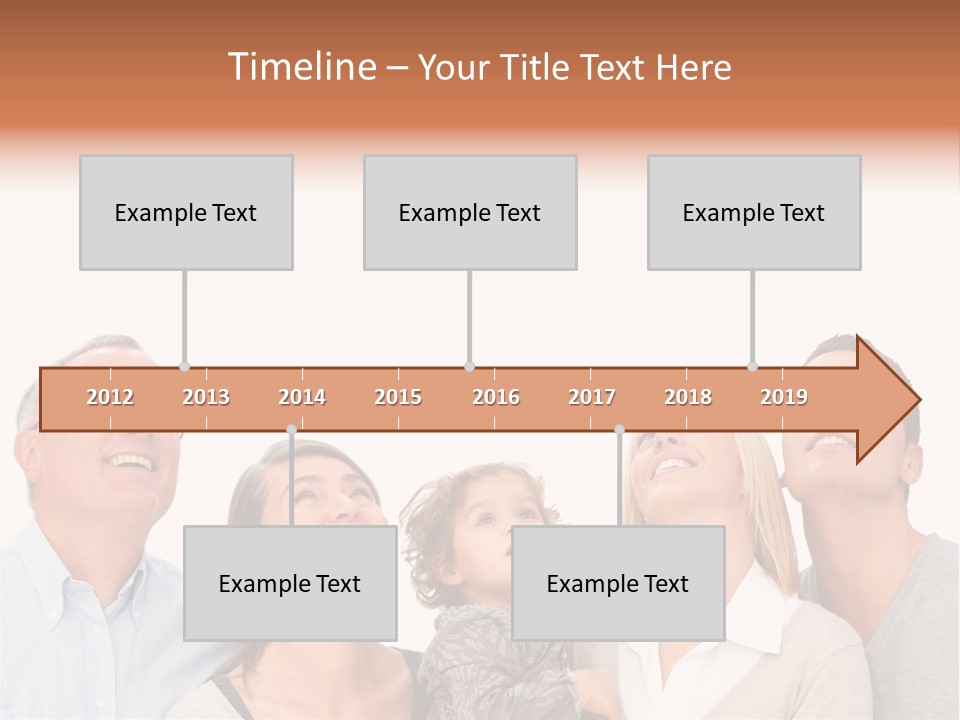 Timeline – Your Title Text Here

Example Text

Example Text

Example Text

2012 2013 2014 2015 2016 2017 2018 2019

Example Text

Example Text